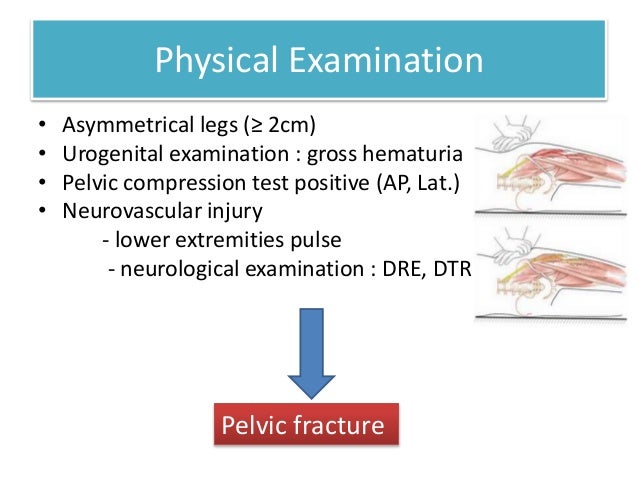 Physical Examination

• Asymmetrical legs (≥ 2cm)
• Urogenital examination : gross hematuria
• Pelvic compression test positive (AP, Lat.)
• Neurovascular injury
- lower extremities pulse
- neurological examination : DRE, DTR

Pelvic fracture